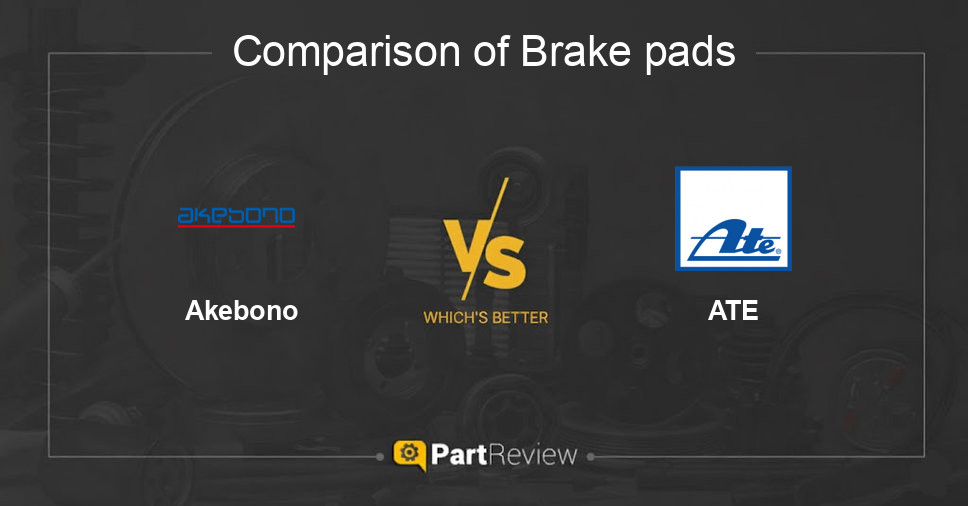 Comparison of Brake pads

akebono

Akebono

VS

WHICH'S BETTER

Ate

ATE

PartReview